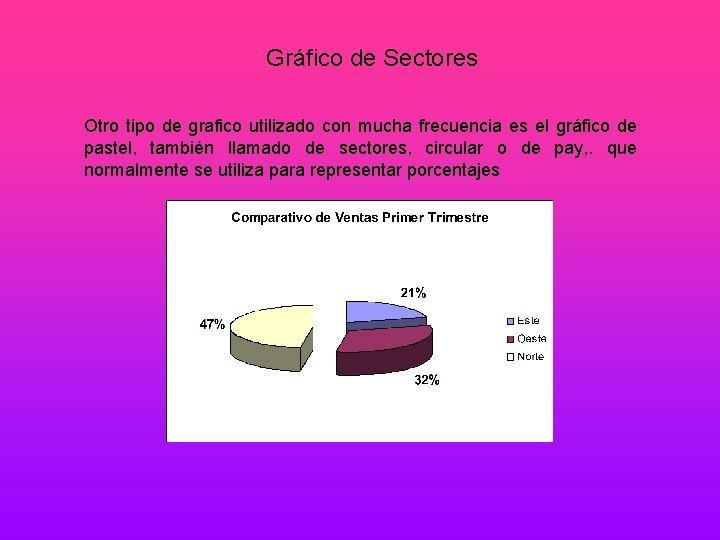 Gráfico de Sectores

Otro tipo de grafico utilizado con mucha frecuencia es el gráfico de pastel, también llamado de sectores, circular o de pay,. que normalmente se utiliza para representar porcentajes

Comparativo de Ventas Primer Trimestre

21%

47%

32%

Este
Oeste
Norte